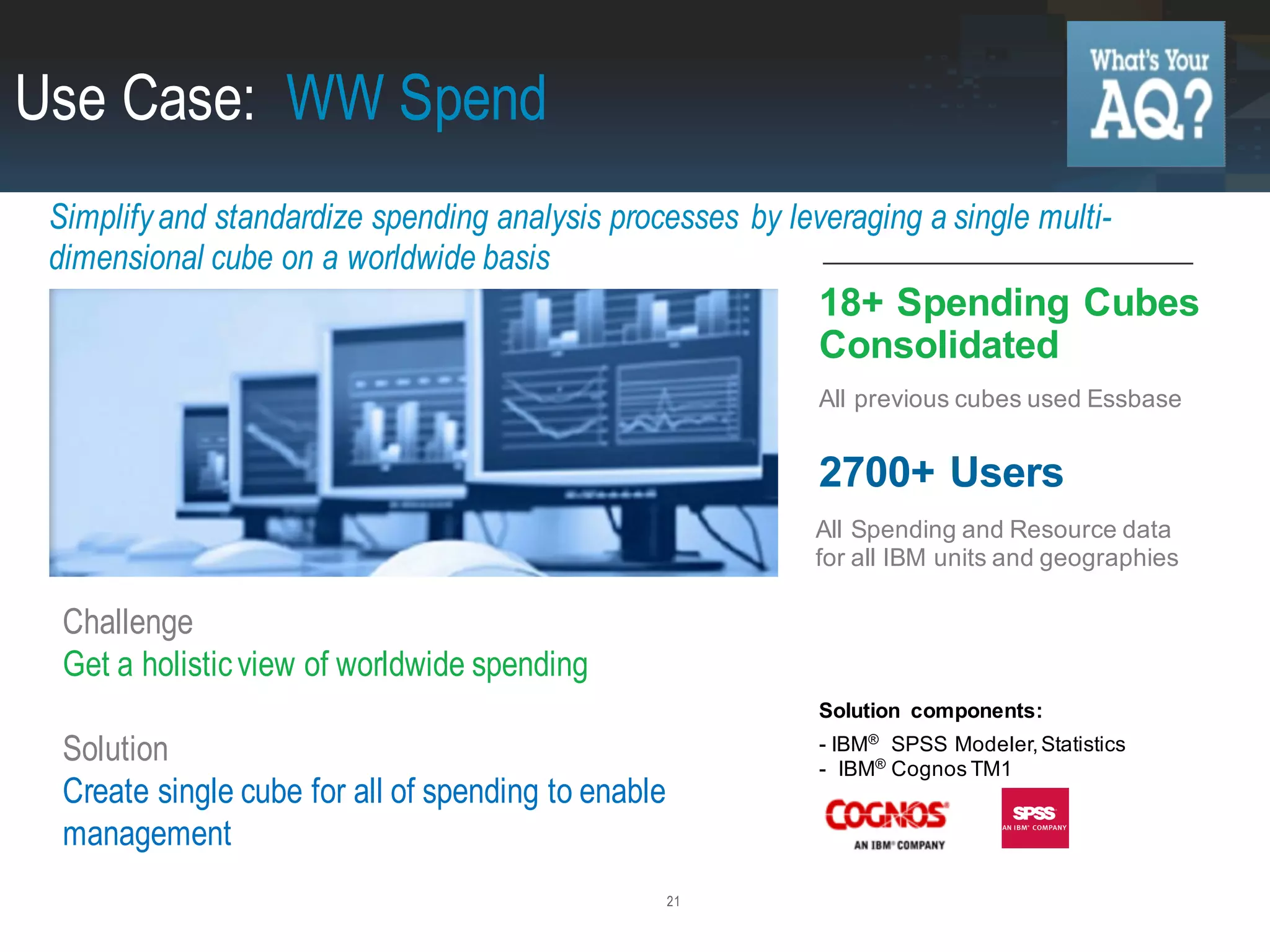 Use Case: WW Spend

What's Your AQ?

Simplify and standardize spending analysis processes by leveraging a single multi-dimensional cube on a worldwide basis

18+ Spending Cubes Consolidated

All previous cubes used Essbase

2700+ Users

All Spending and Resource data for all IBM units and geographies

Challenge
Get a holistic view of worldwide spending

Solution
Create single cube for all of spending to enable management

Solution components:
- IBM® SPSS Modeler, Statistics
- IBM® Cognos TM1

COGNOS AN IBM® COMPANY

SPSS AN IBM® COMPANY

21